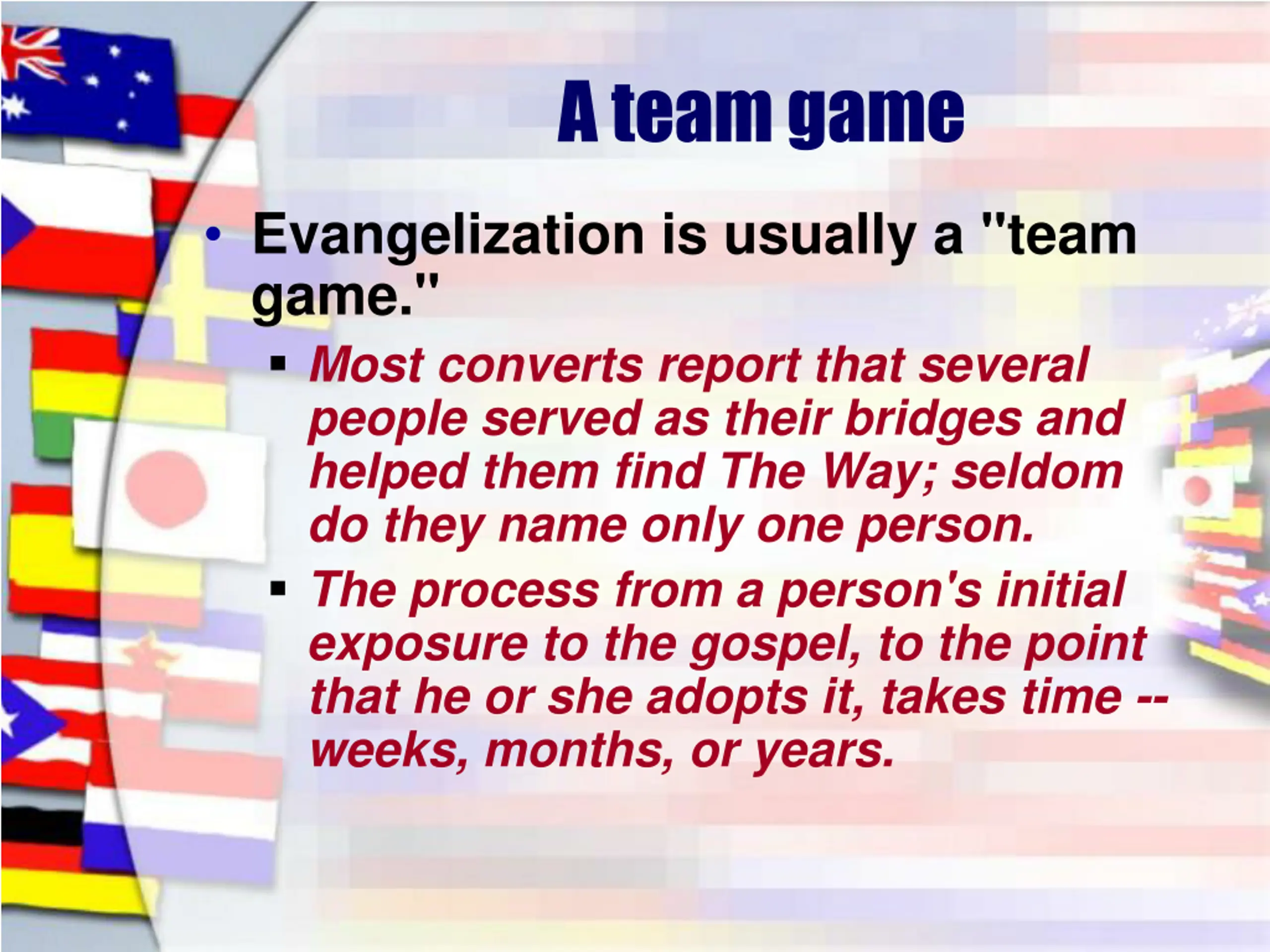 A team game

• Evangelization is usually a "team game."

▪ Most converts report that several people served as their bridges and helped them find The Way; seldom do they name only one person.

▪ The process from a person's initial exposure to the gospel, to the point that he or she adopts it, takes time -- weeks, months, or years.